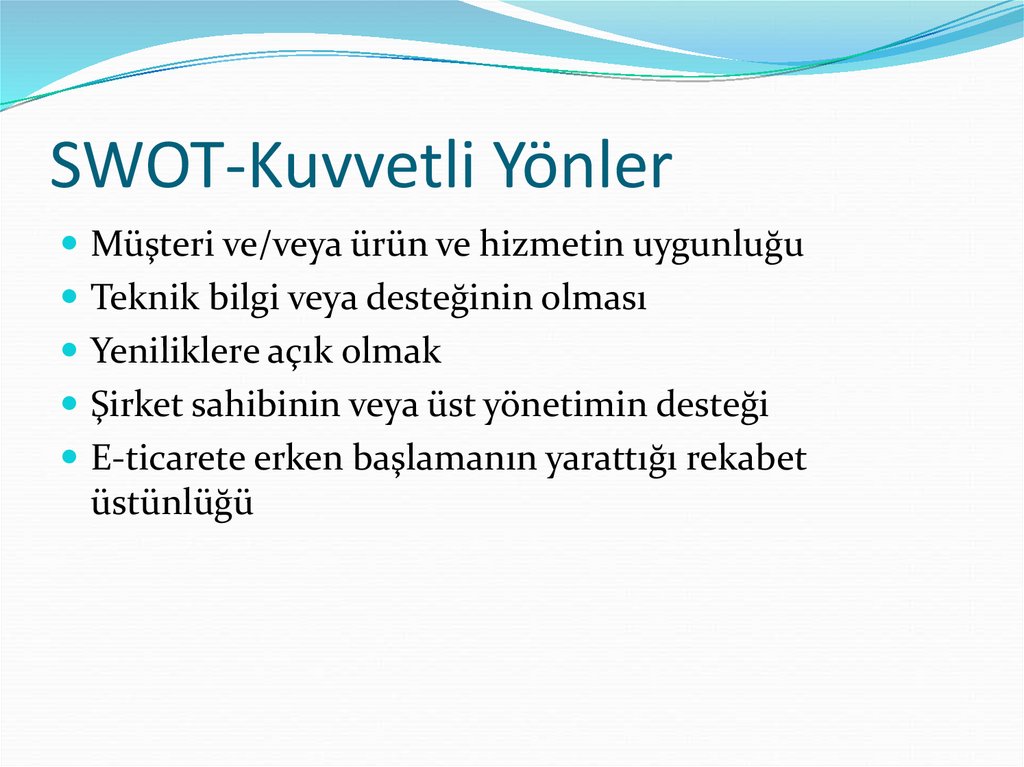 SWOT-Kuvvetli Yönler

- Müşteri ve/veya ürün ve hizmetin uygunluğu
- Teknik bilgi veya desteğinin olması
- Yeniliklere açık olmak
- Şirket sahibinin veya üst yönetimin desteği
- E-ticarete erken başlamanın yarattığı rekabet üstünlüğü